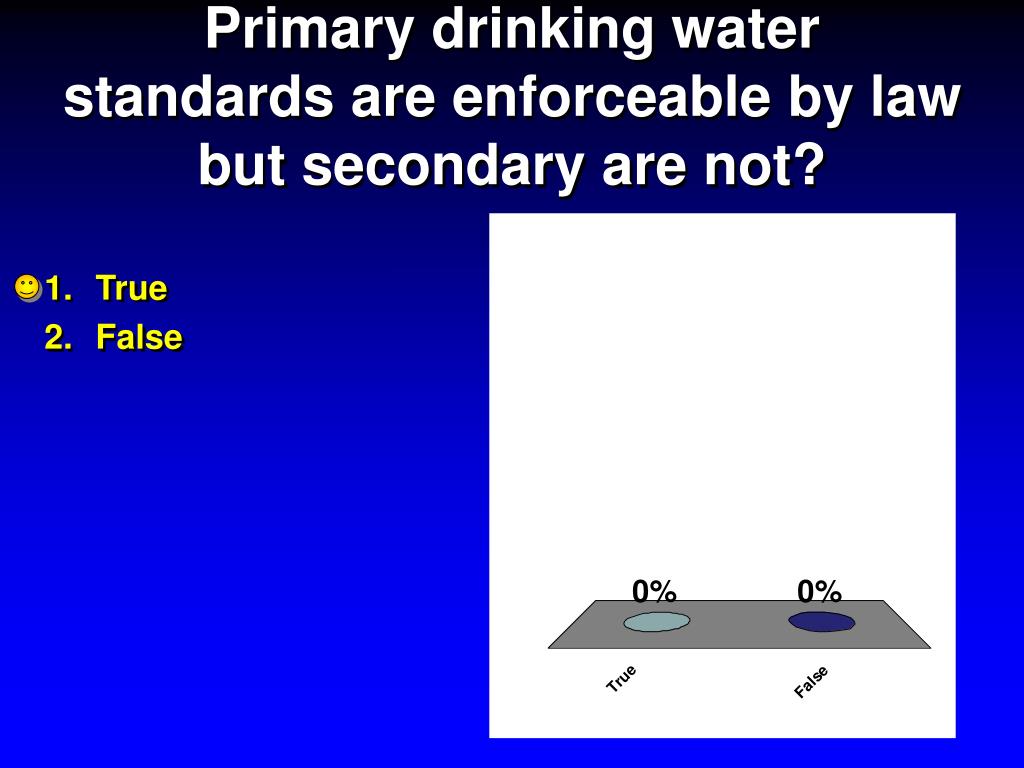 Primary drinking water standards are enforceable by law but secondary are not?

1. True
2. False

0%
0%
True
False